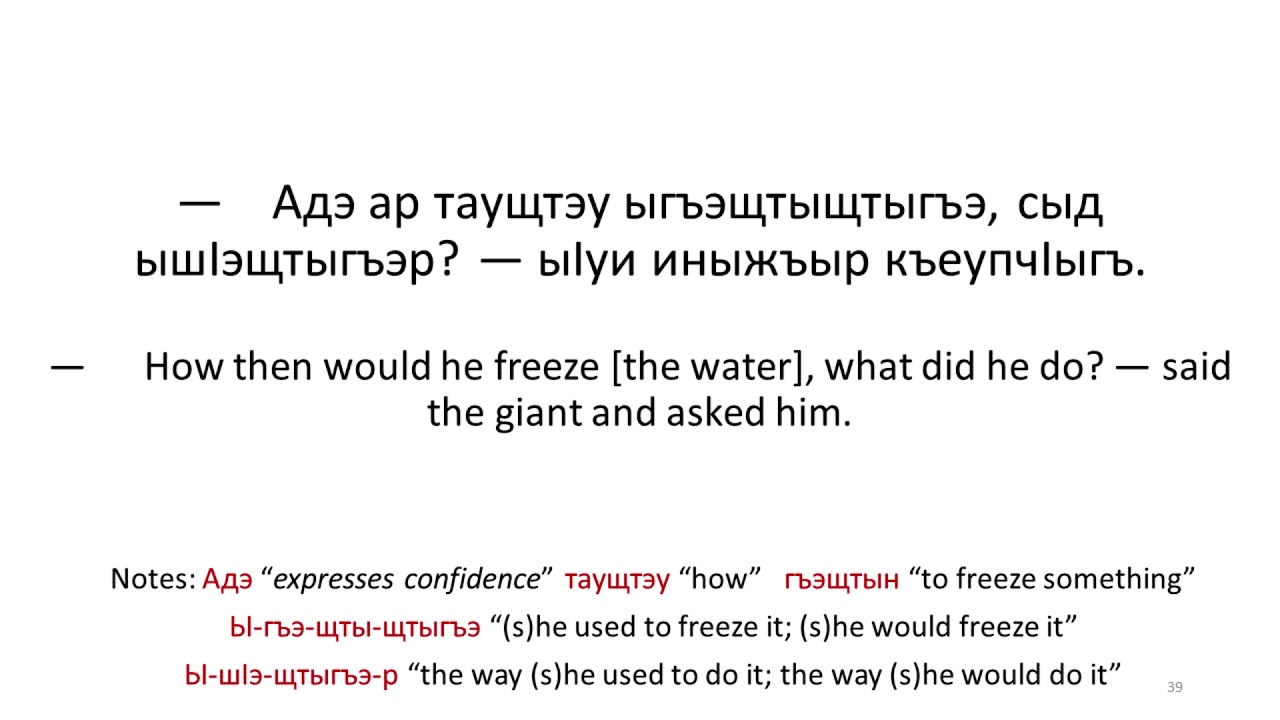 — Адэ ар таущтэу ыгъэщтыщтыгъэ, сыд ышIэщтыгъэр? — ыIуи иныжъыр къеупчIыгъ.

— How then would he freeze [the water], what did he do? — said the giant and asked him.

Notes: Адэ “expresses confidence” таущтэу “how” гъэщтын “to freeze something”
Ы-гъэ-щты-щтыгъэ “(s)he used to freeze it; (s)he would freeze it”
Ы-шIэ-щтыгъэ-р “the way (s)he used to do it; the way (s)he would do it”

39